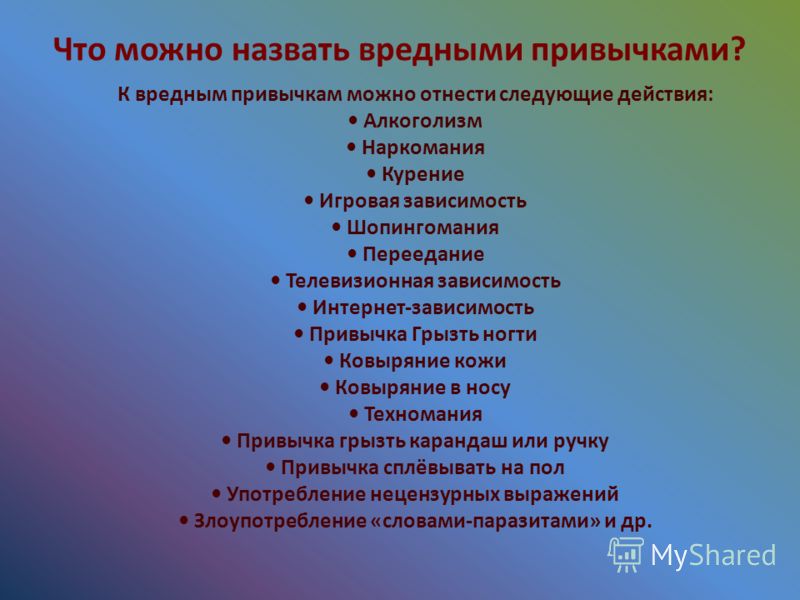 Что можно назвать вредными привычками?

К вредным привычкам можно отнести следующие действия:
• Алкоголизм
• Наркомания
• Курение
• Игровая зависимость
• Шопингомания
• Переедание
• Телевизионная зависимость
• Интернет-зависимость
• Привычка Грызть ногти
• Ковыряние кожи
• Ковыряние в носу
• Техномания
• Привычка грызть карандаш или ручку
• Привычка сплёвывать на пол
• Употребление нецензурных выражений
• Злоупотребление «словами-паразитами» и др.

MyShared